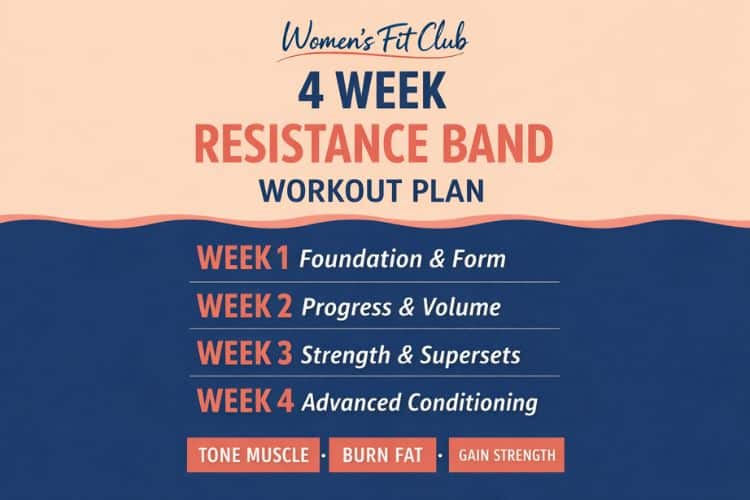 Women's Fit Club

4 WEEK
RESISTANCE BAND
WORKOUT PLAN

WEEK 1 Foundation & Form

WEEK 2 Progress & Volume

WEEK 3 Strength & Supersets

WEEK 4 Advanced Conditioning

TONE MUSCLE · BURN FAT · GAIN STRENGTH